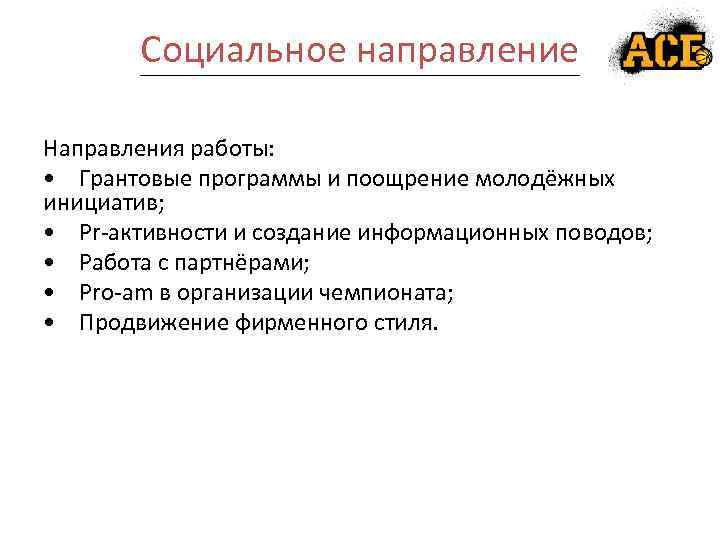 Социальное направление

АСБ

Направления работы:
• Грантовые программы и поощрение молодёжных инициатив;
• Pr-активности и создание информационных поводов;
• Работа с партнёрами;
• Pro-am в организации чемпионата;
• Продвижение фирменного стиля.